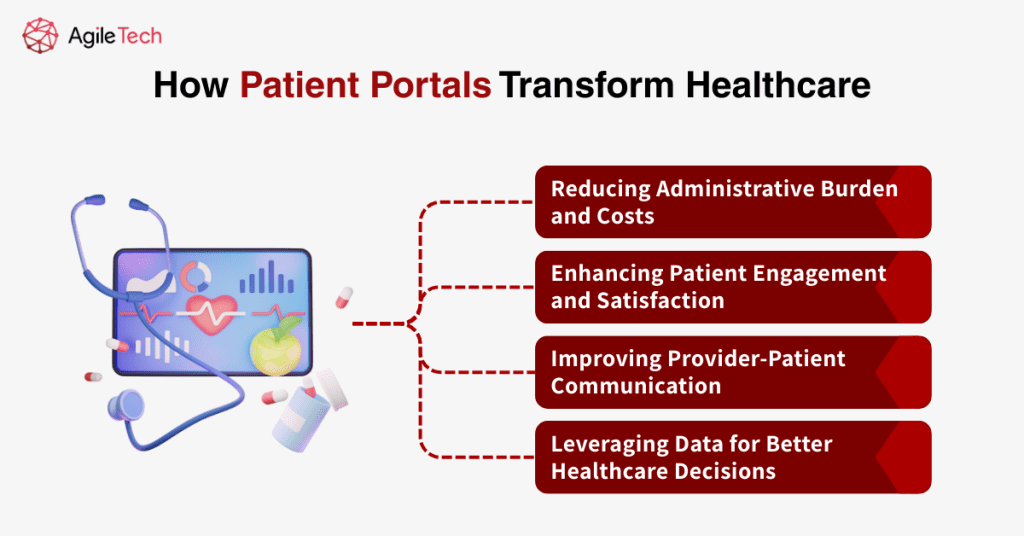 AgileTech

How Patient Portals Transform Healthcare

Reducing Administrative Burden and Costs

Enhancing Patient Engagement and Satisfaction

Improving Provider-Patient Communication

Leveraging Data for Better Healthcare Decisions